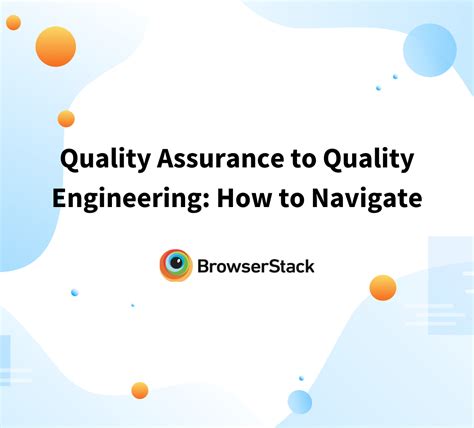 Quality Assurance to Quality Engineering: How to Navigate

BrowserStack